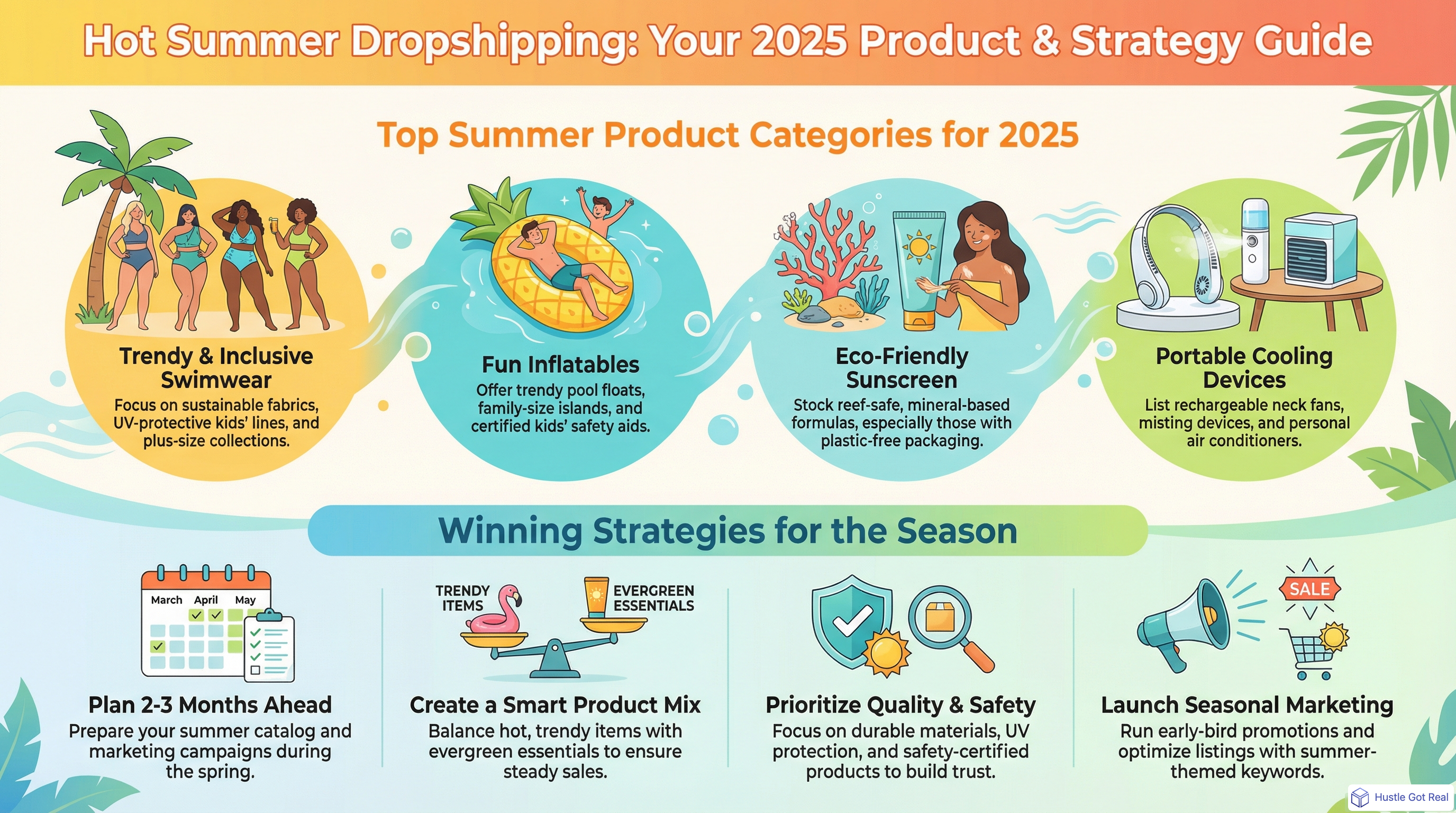 Hot Summer Dropshipping: Your 2025 Product & Strategy Guide

Top Summer Product Categories for 2025

Trendy & Inclusive Swimwear
Focus on sustainable fabrics, UV-protective kids' lines, and plus-size collections.

Fun Inflatables
Offer trendy pool floats, family-size islands, and certified kids' safety aids.

Eco-Friendly Sunscreen
Stock reef-safe, mineral-based formulas, especially those with plastic-free packaging.

Portable Cooling Devices
List rechargeable neck fans, misting devices, and personal air conditioners.

Winning Strategies for the Season

March April May

Plan 2-3 Months Ahead
Prepare your summer catalog and marketing campaigns during the spring.

TRENDY ITEMS
EVERGREEN ESSENTIALS

Create a Smart Product Mix
Balance hot, trendy items with evergreen essentials to ensure steady sales.

Prioritize Quality & Safety
Focus on durable materials, UV protection, and safety-certified products to build trust.

SALE

Launch Seasonal Marketing
Run early-bird promotions and optimize listings with summer-themed keywords.

Hustle Got Real